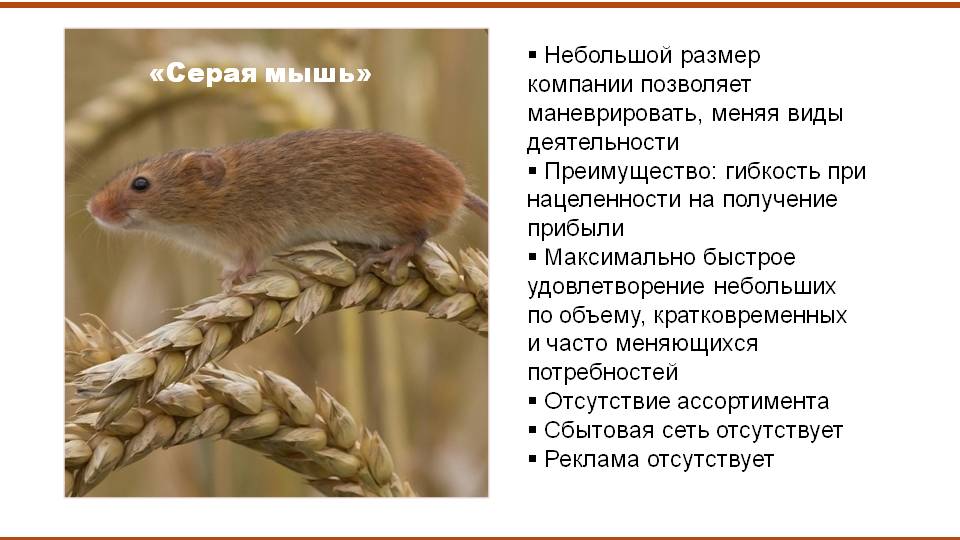 «Серая мышь»

▪ Небольшой размер компании позволяет маневрировать, меняя виды деятельности
▪ Преимущество: гибкость при нацеленности на получение прибыли
▪ Максимально быстрое удовлетворение небольших по объему, кратковременных и часто меняющихся потребностей
▪ Отсутствие ассортимента
▪ Сбытовая сеть отсутствует
▪ Реклама отсутствует